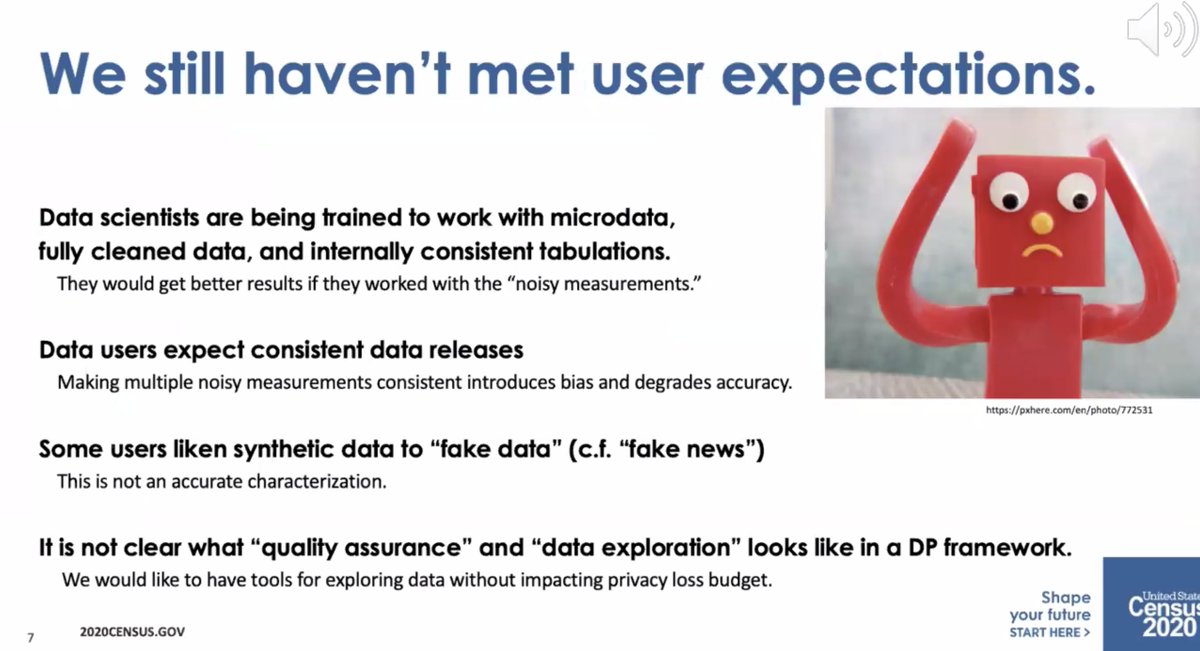 We still haven't met user expectations.

Data scientists are being trained to work with microdata, fully cleaned data, and internally consistent tabulations.

They would get better results if they worked with the "noisy measurements."

Data users expect consistent data releases

Making multiple noisy measurements consistent introduces bias and degrades accuracy.

https://pxhere.com/en/photo/772531

Some users liken synthetic data to "fake data" (c.f. "fake news")

This is not an accurate characterization.

It is not clear what "quality assurance" and "data exploration" looks like in a DP framework.

We would like to have tools for exploring data without impacting privacy loss budget.

7

2020CENSUS.GOV

Shape your future START HERE >

United States Census 2020